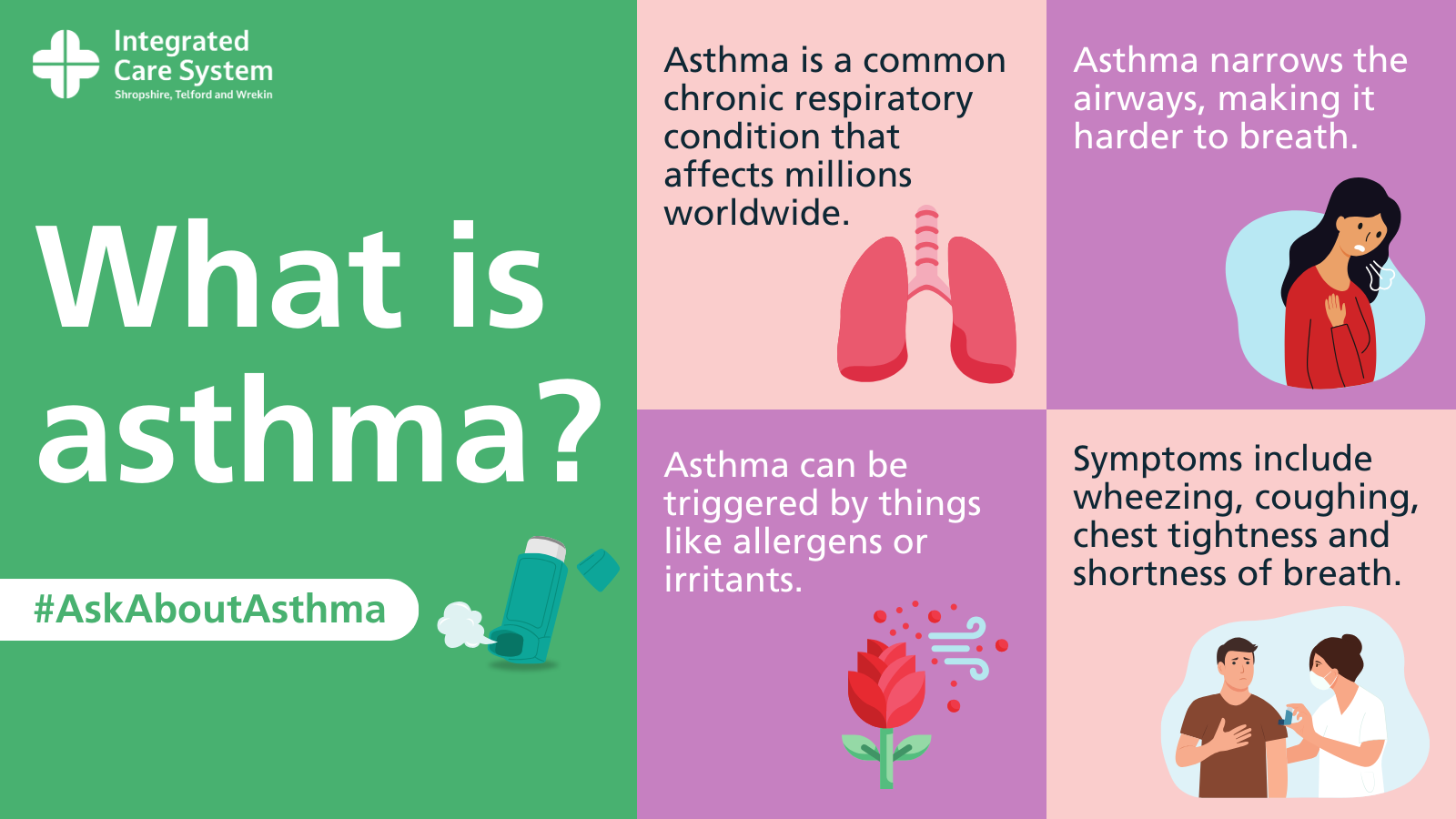 Integrated Care System
Shropshire, Telford and Wrekin

What is asthma?

#AskAboutAsthma

Asthma is a common chronic respiratory condition that affects millions worldwide.

Asthma narrows the airways, making it harder to breath.

Asthma can be triggered by things like allergens or irritants.

Symptoms include wheezing, coughing, chest tightness and shortness of breath.